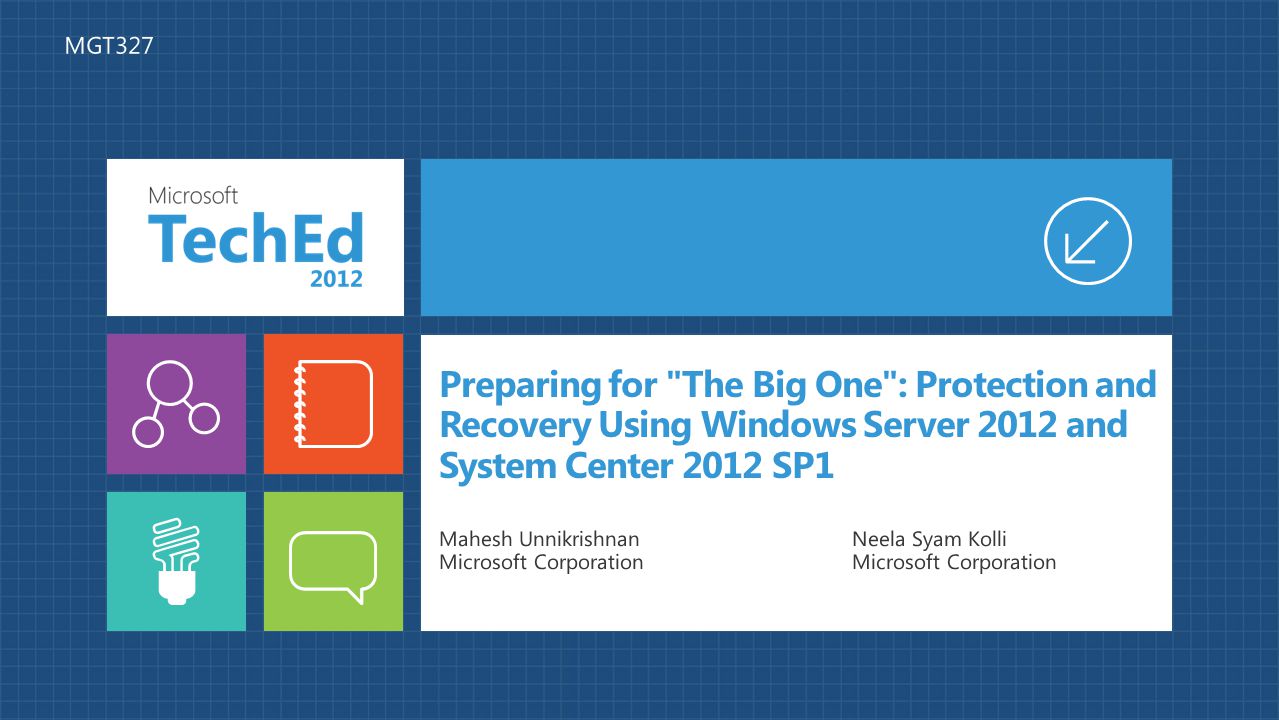 MGT327

Microsoft
TechEd
2012

Preparing for "The Big One": Protection and Recovery Using Windows Server 2012 and System Center 2012 SP1

Mahesh Unnikrishnan
Microsoft Corporation

Neela Syam Kolli
Microsoft Corporation